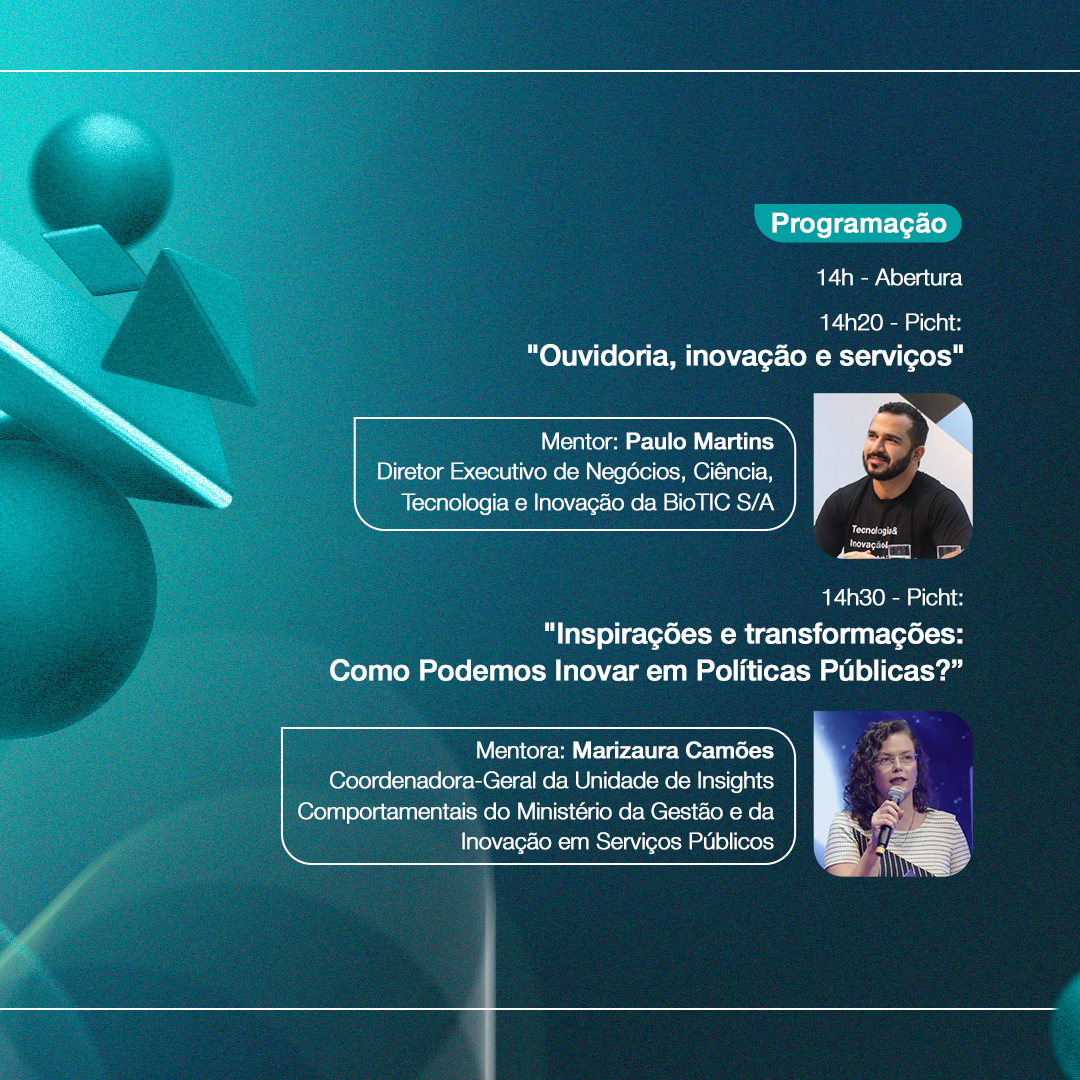 Programação

14h - Abertura

14h20 - Picht:
"Ouvidoria, inovação e serviços"

Mentor: Paulo Martins
Diretor Executivo de Negócios, Ciência, Tecnologia e Inovação da BioTIC S/A

Tecnologia& Inovação

14h30 - Picht:
"Inspirações e transformações: Como Podemos Inovar em Políticas Públicas?”

Mentora: Marizaura Camões
Coordenadora-Geral da Unidade de Insights Comportamentais do Ministério da Gestão e da Inovação em Serviços Públicos